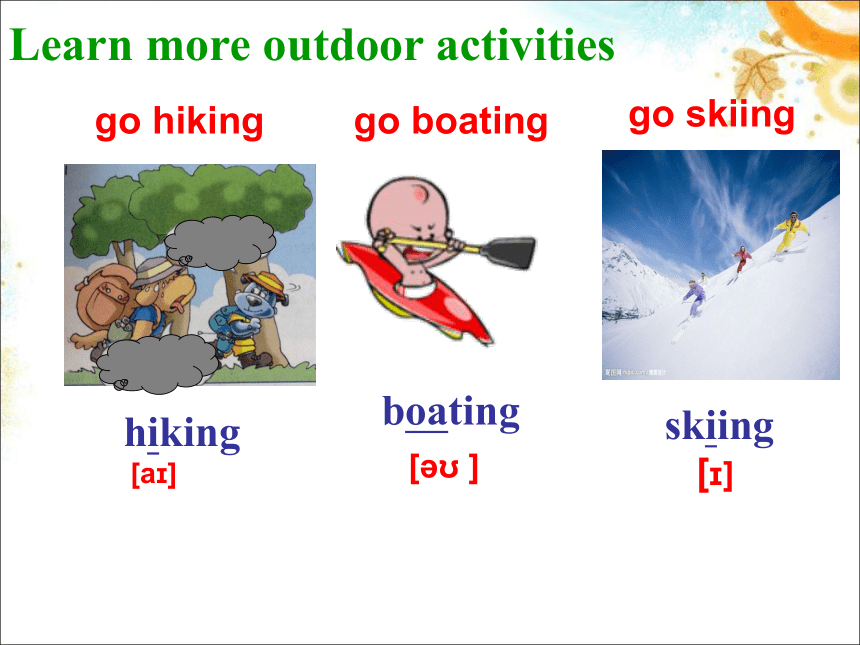 Learn more outdoor activities

go hiking

go boating

go skiing

hiking
[aɪ]

boating
[əʊ ]

skiing
[ɪ]